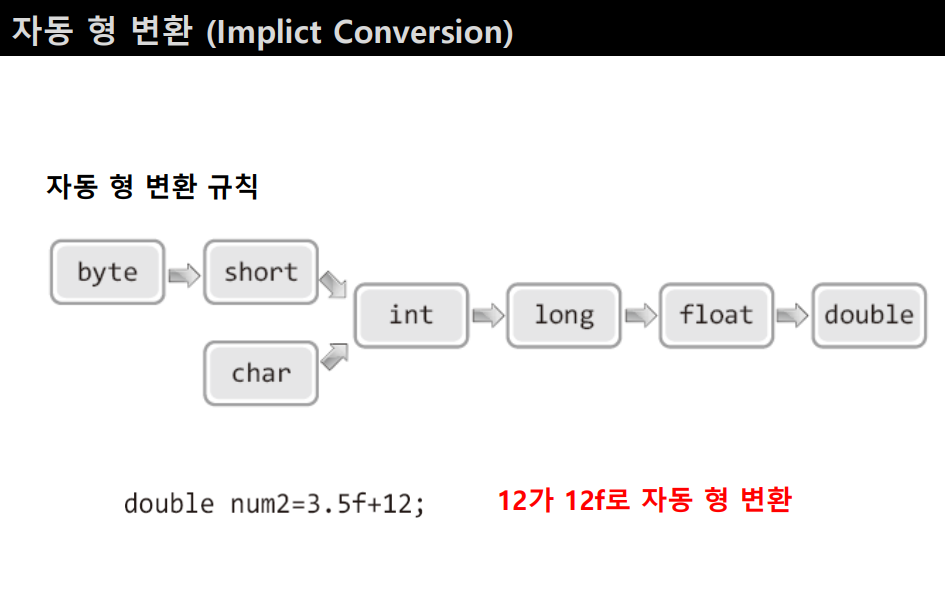 자동 형 변환 (Implict Conversion)

자동 형 변환 규칙

byte

short

char

int

long

float

double

double num2=3.5f+12;

12가 12f로 자동 형 변환